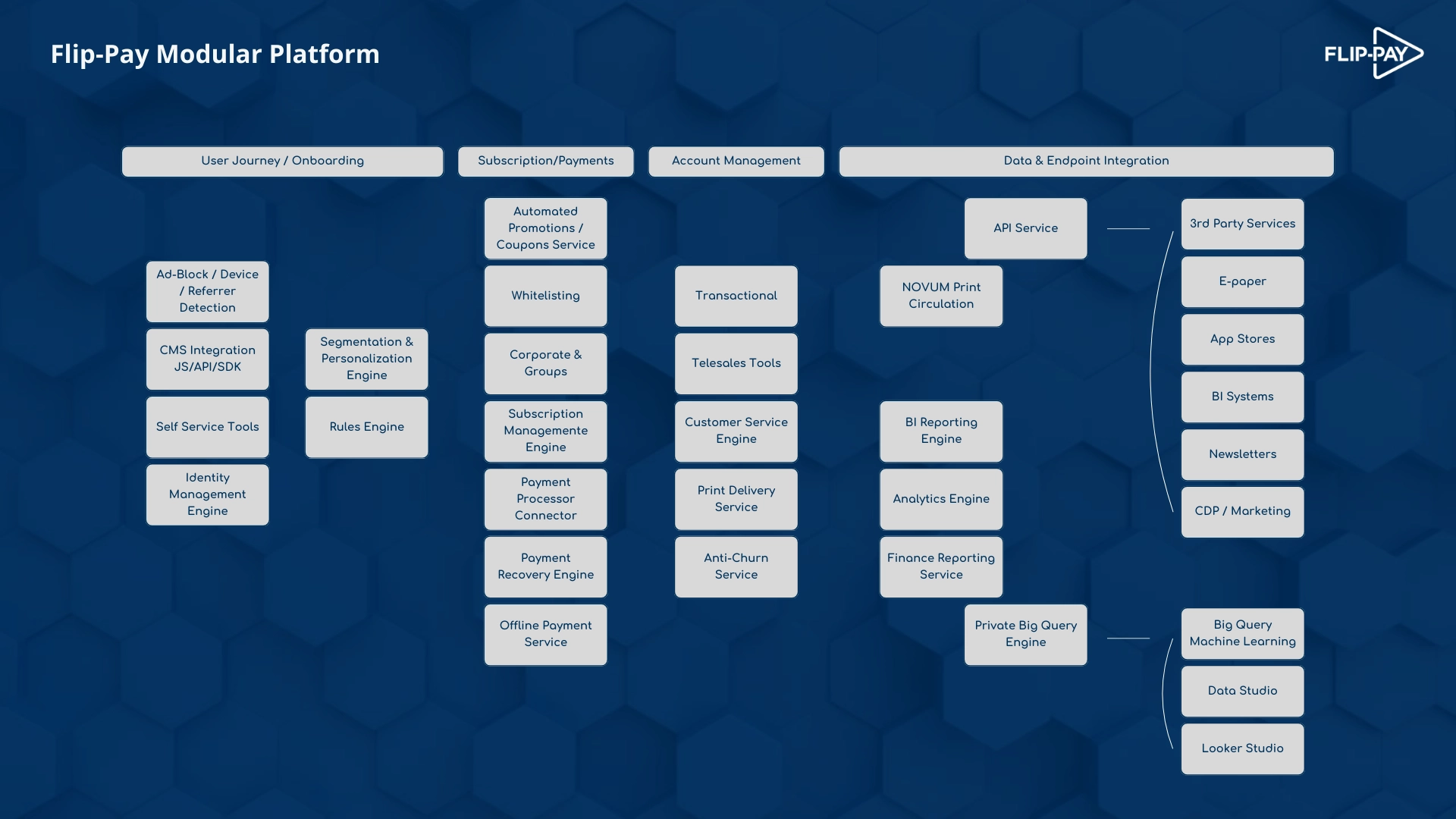 Flip-Pay Modular Platform

FLIP-PAY

User Journey / Onboarding

Ad-Block / Device / Referrer Detection

CMS Integration JS/API/SDK

Self Service Tools

Identity Management Engine

Segmentation & Personalization Engine

Rules Engine

Subscription/Payments

Automated Promotions / Coupons Service

Whitelisting

Corporate & Groups

Subscription Managemente Engine

Payment Processor Connector

Payment Recovery Engine

Offline Payment Service

Account Management

Transactional

Telesales Tools

Customer Service Engine

Print Delivery Service

Anti-Churn Service

Data & Endpoint Integration

API Service

NOVUM Print Circulation

BI Reporting Engine

Analytics Engine

Finance Reporting Service

Private Big Query Engine

3rd Party Services

E-paper

App Stores

BI Systems

Newsletters

CDP / Marketing

Big Query Machine Learning

Data Studio

Looker Studio